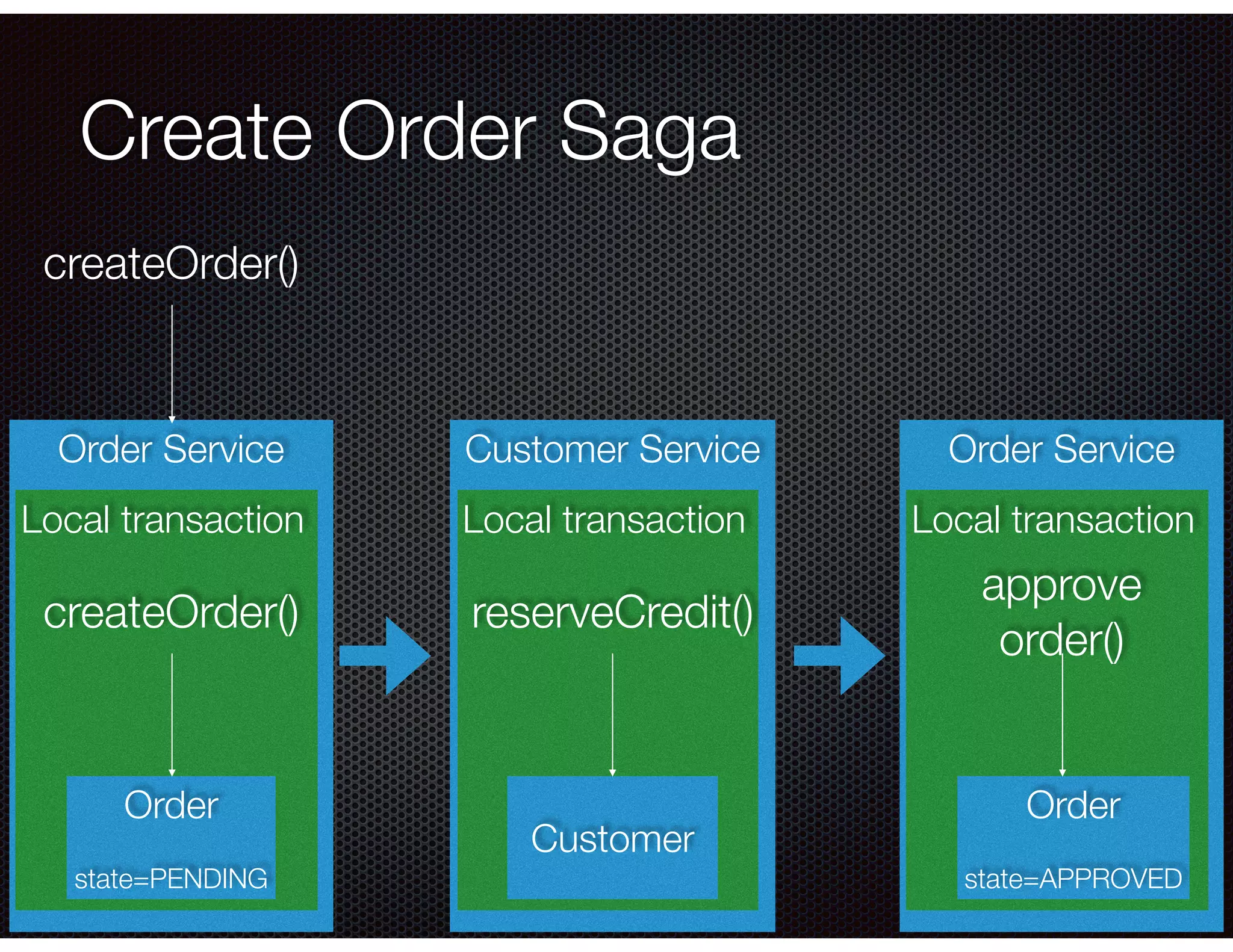 Create Order Saga

createOrder()

Order Service

Local transaction

createOrder()

Order

state=PENDING

Customer Service

Local transaction

reserveCredit()

Customer

Order Service

Local transaction

approve order()

Order

state=APPROVED